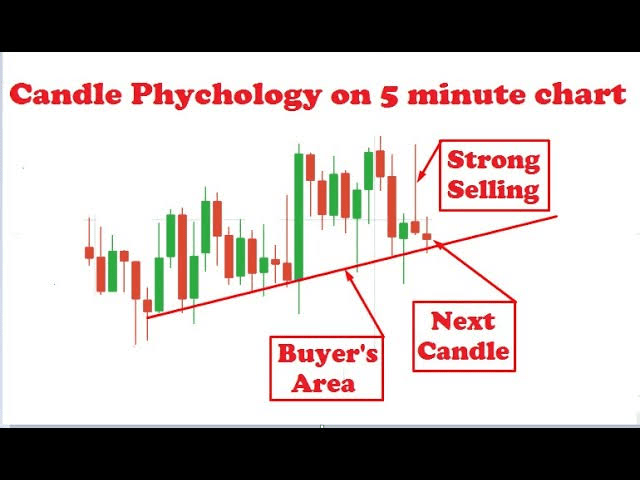 Candle Phychology on 5 minute chart

Strong Selling

Buyer's Area

Next Candle